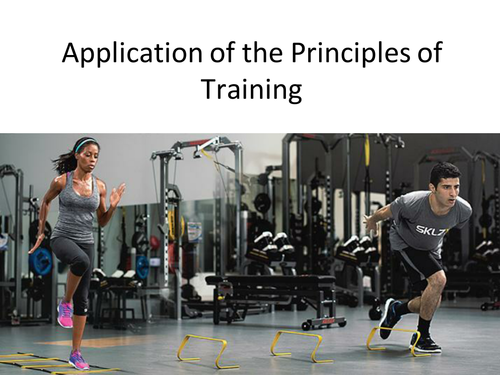 Application of the Principles of Training

SKLZ